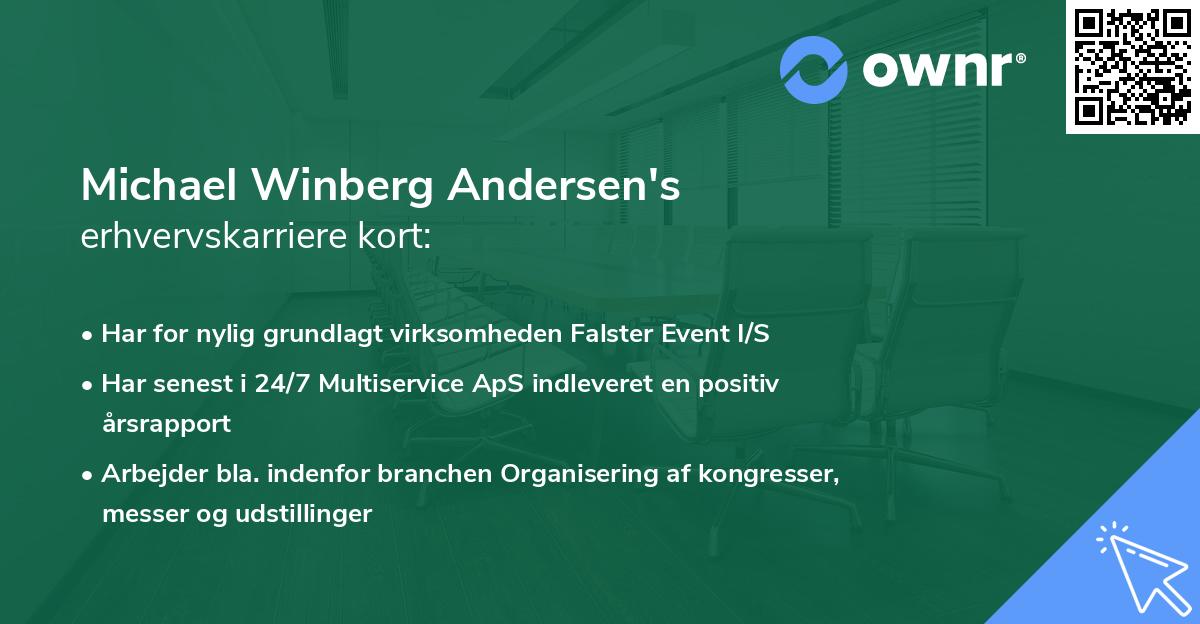 ownr®

Michael Winberg Andersen's
erhvervskarriere kort:

• Har for nylig grundlagt virksomheden Falster Event I/S
• Har senest i 24/7 Multiservice ApS indleveret en positiv årsrapport
• Arbejder bla. indenfor branchen Organisering af kongresser, messer og udstillinger